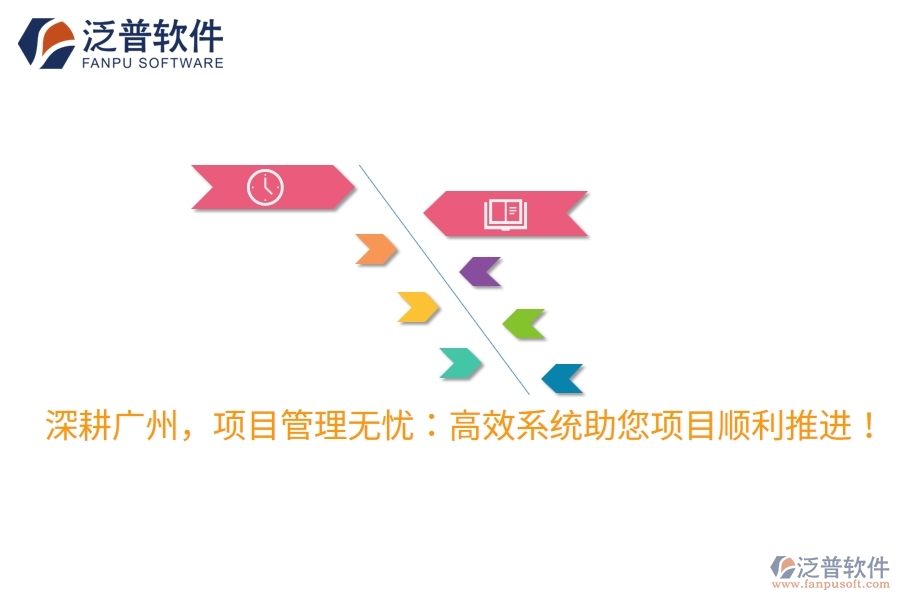 泛普软件
FANPU SOFTWARE

深耕广州，项目管理无忧：高效系统助您项目顺利推进！

泛普软件
www.fanpusoft.com